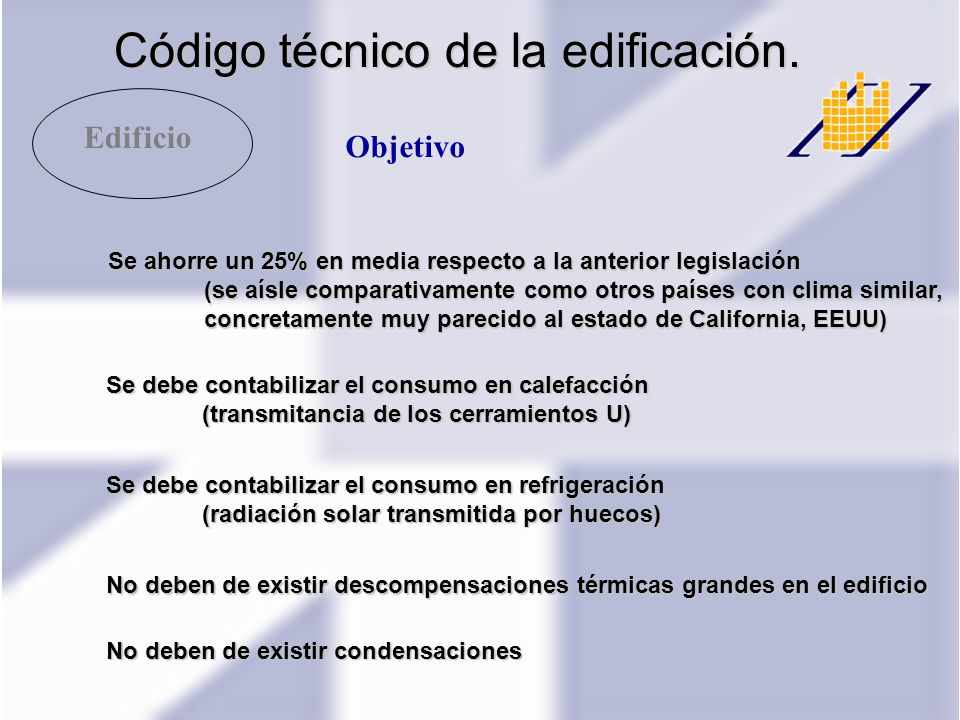 Código técnico de la edificación.

Edificio

Objetivo

Se ahorre un 25% en media respecto a la anterior legislación
(se aísle comparativamente como otros países con clima similar, concretamente muy parecido al estado de California, EEUU)

Se debe contabilizar el consumo en calefacción
(transmitancia de los cerramientos U)

Se debe contabilizar el consumo en refrigeración
(radiación solar transmitida por huecos)

No deben de existir descompensaciones térmicas grandes en el edificio

No deben de existir condensaciones